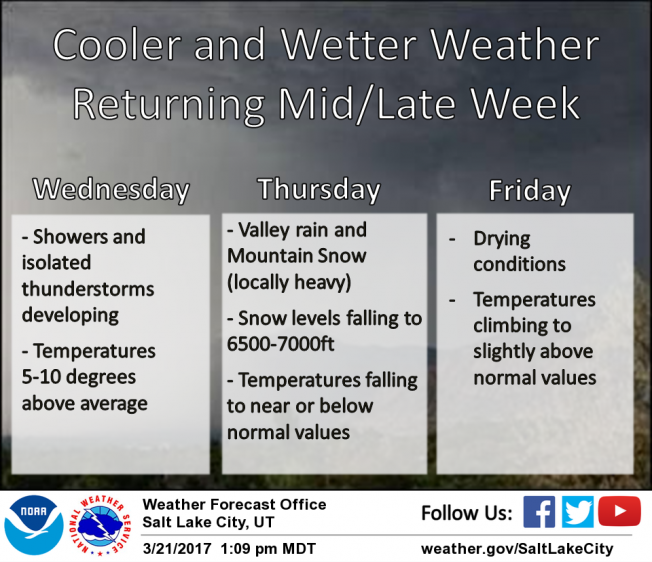 Cooler and Wetter Weather
Returning Mid/Late Week

Wednesday

- Showers and isolated thunderstorms developing

- Temperatures 5-10 degrees above average

Thursday

- Valley rain and Mountain Snow (locally heavy)

- Snow levels falling to 6500-7000ft

- Temperatures falling to near or below normal values

Friday

- Drying conditions

- Temperatures climbing to slightly above normal values

NOAA

NATIONAL WEATHER SERVICE

Weather Forecast Office
Salt Lake City, UT

3/21/2017 1:09 pm MDT

Follow Us:

weather.gov/SaltLakeCity